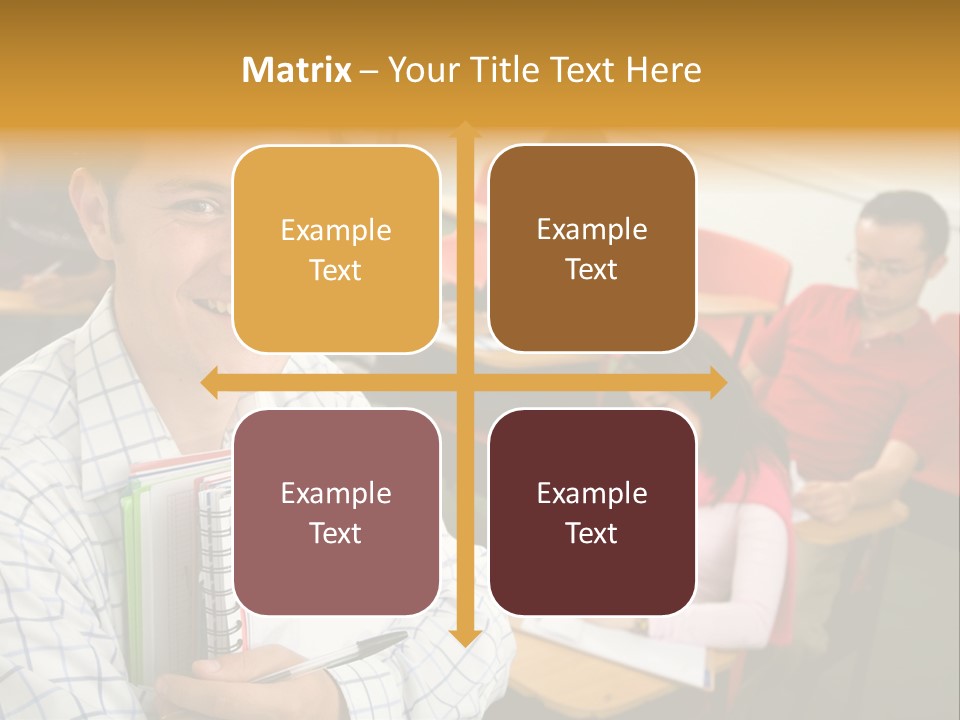 Matrix – Your Title Text Here

Example Text

Example Text

Example Text

Example Text